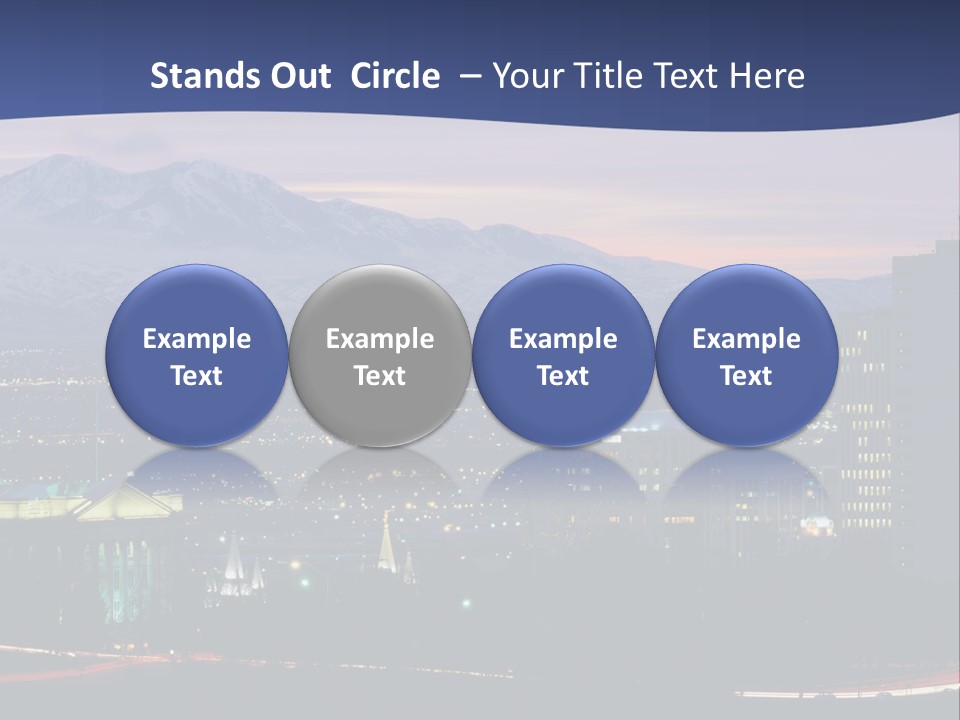 Stands Out Circle – Your Title Text Here

Example Text

Example Text

Example Text

Example Text